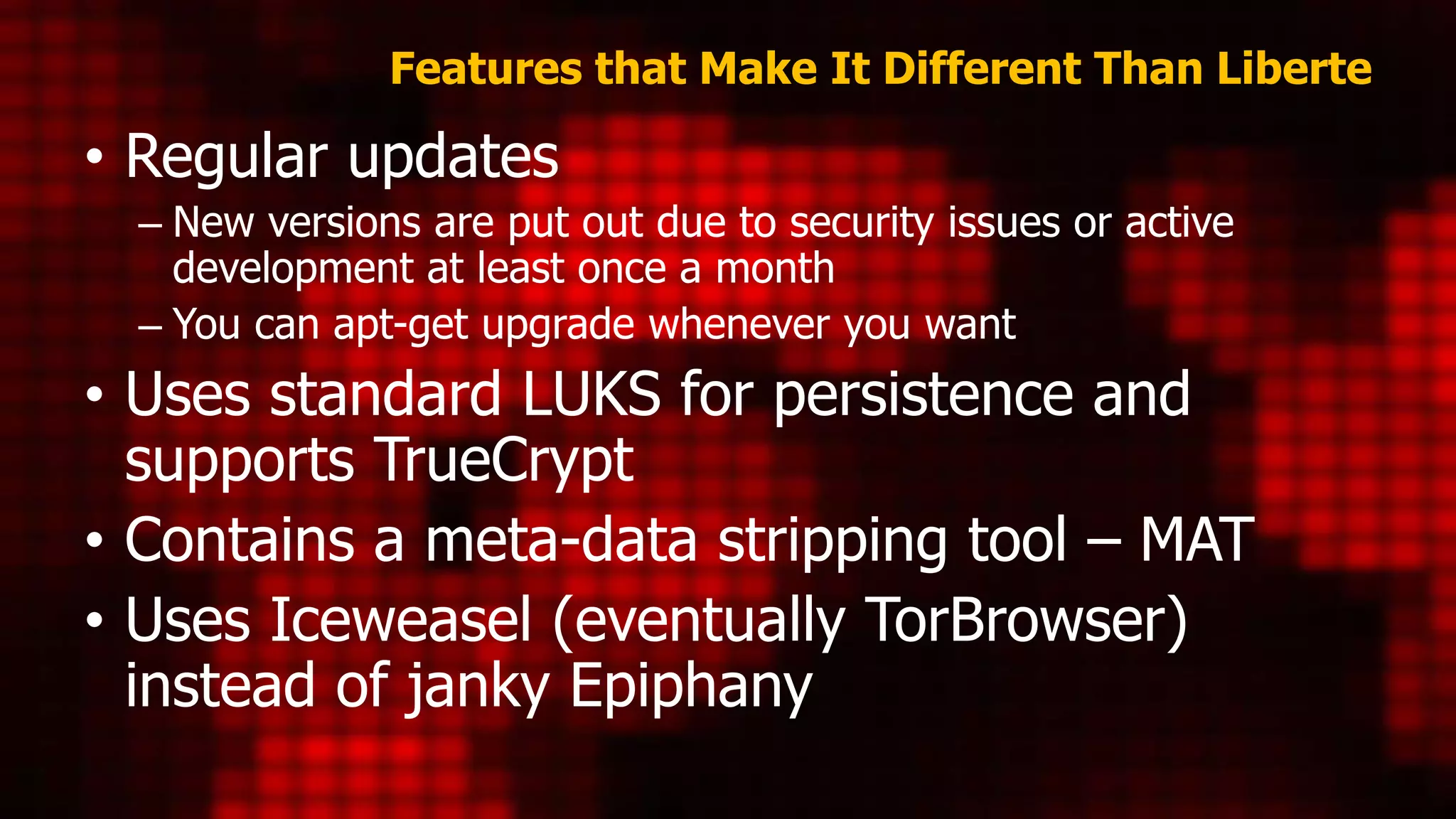 Features that Make It Different Than Liberte

• Regular updates
 – New versions are put out due to security issues or active development at least once a month
 – You can apt-get upgrade whenever you want
• Uses standard LUKS for persistence and supports TrueCrypt
• Contains a meta-data stripping tool – MAT
• Uses Iceweasel (eventually TorBrowser) instead of janky Epiphany